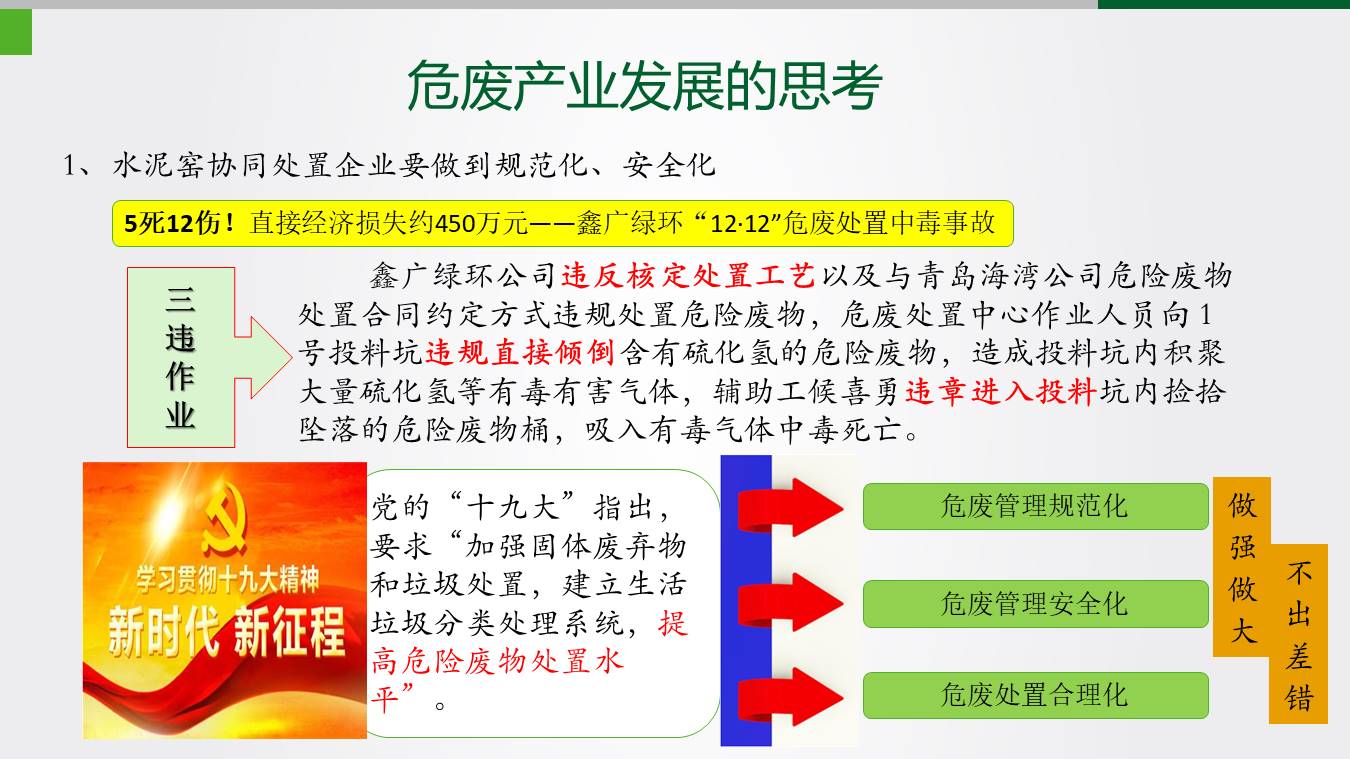 危废产业发展的思考

1、水泥窑协同处置企业要做到规范化、安全化

5死12伤！直接经济损失约450万元——鑫广绿环“12·12”危废处置中毒事故

三违作业

鑫广绿环公司违反核定处置工艺以及与青岛海湾公司危险废物处置合同约定方式违规处置危险废物，危废处置中心作业人员向1号投料坑违规直接倾倒含有硫化氢的危险废物，造成投料坑内积聚大量硫化氢等有毒有害气体，辅助工候喜勇违章进入投料坑内捡拾坠落的危险废物桶，吸入有毒气体中毒死亡。

学习贯彻十九大精神
新时代 新征程

党的“十九大”指出，要求“加强固体废弃物和垃圾处置，建立生活垃圾分类处理系统，提高危险废物处置水平”。

危废管理规范化

危废管理安全化

危废处置合理化

做强做大

不出差错